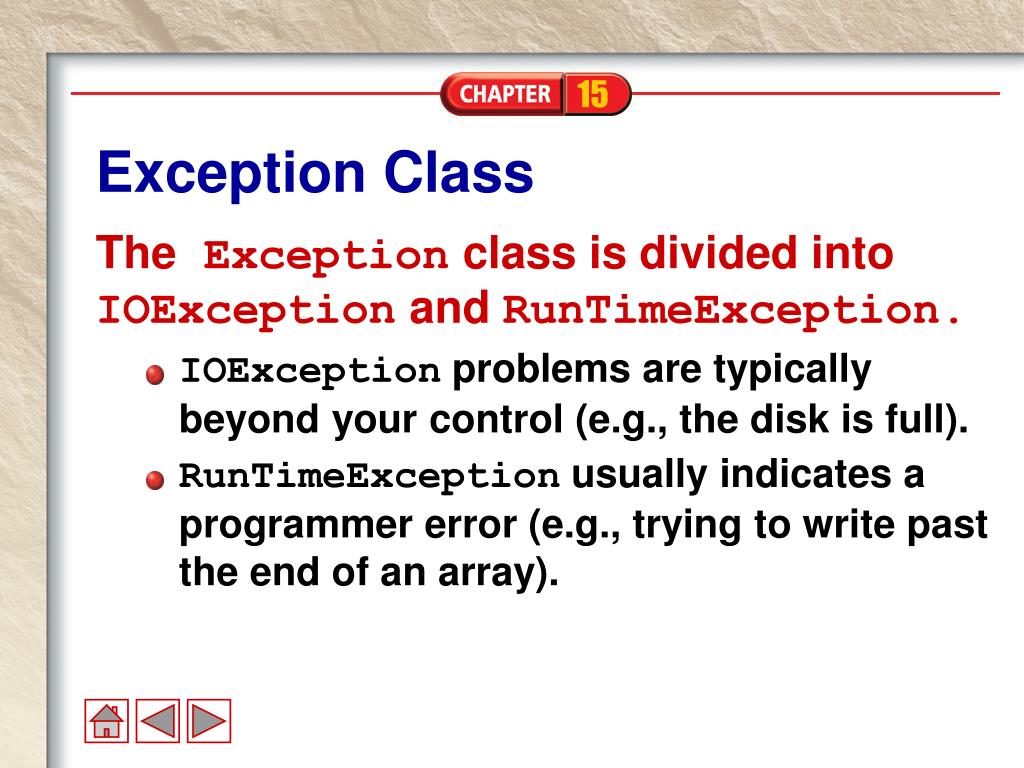 CHAPTER 15

Exception Class

The Exception class is divided into IOException and RunTimeException.

IOException problems are typically beyond your control (e.g., the disk is full).

RunTimeException usually indicates a programmer error (e.g., trying to write past the end of an array).